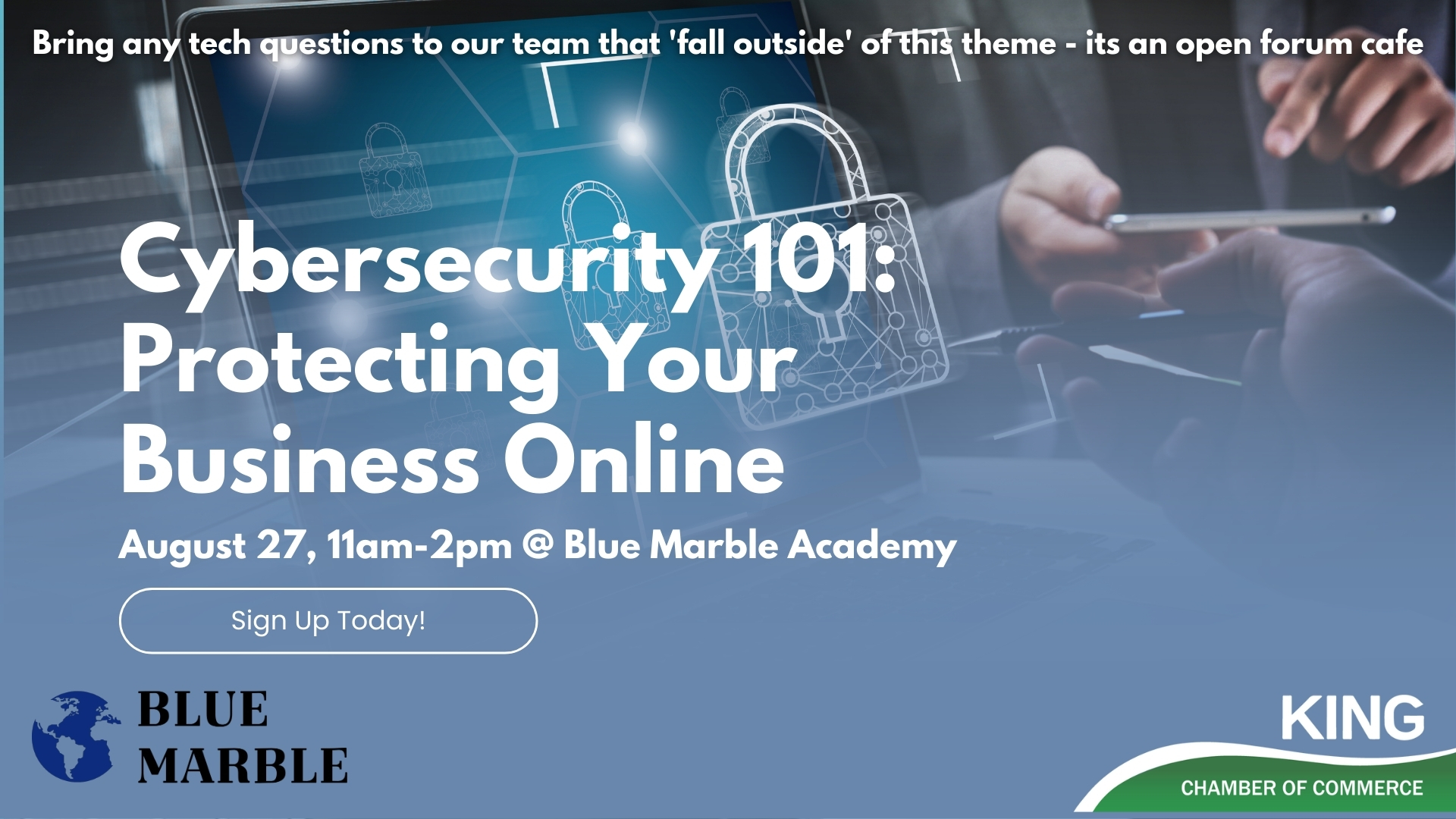 Bring any tech questions to our team that 'fall outside' of this theme - its an open forum cafe

Cybersecurity 101: Protecting Your Business Online

August 27, 11am-2pm @ Blue Marble Academy

Sign Up Today!

BLUE MARBLE

KING
CHAMBER OF COMMERCE